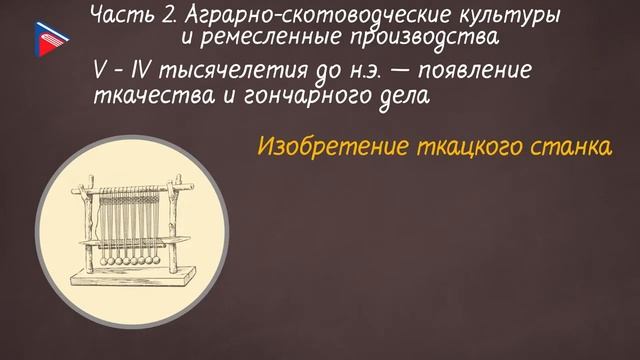 Часть 2. Аграрно-скотоводческие культуры и ремесленные производства

V - IV тысячелетия до н.э. — появление ткачества и гончарного дела

Изобретение ткацкого станка